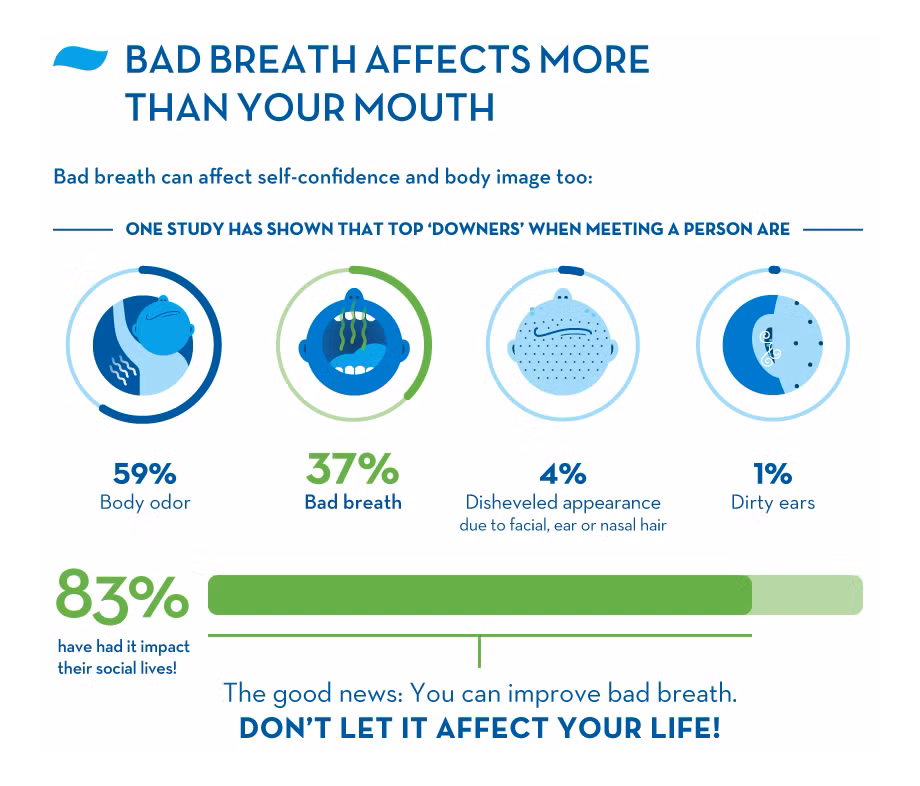 BAD BREATH AFFECTS MORE THAN YOUR MOUTH

Bad breath can affect self-confidence and body image too:

ONE STUDY HAS SHOWN THAT TOP 'DOWNERS' WHEN MEETING A PERSON ARE

59%
Body odor

37%
Bad breath

4%
Disheveled appearance
due to facial, ear or nasal hair

1%
Dirty ears

83%
have had it impact their social lives!

The good news: You can improve bad breath.
DON'T LET IT AFFECT YOUR LIFE!